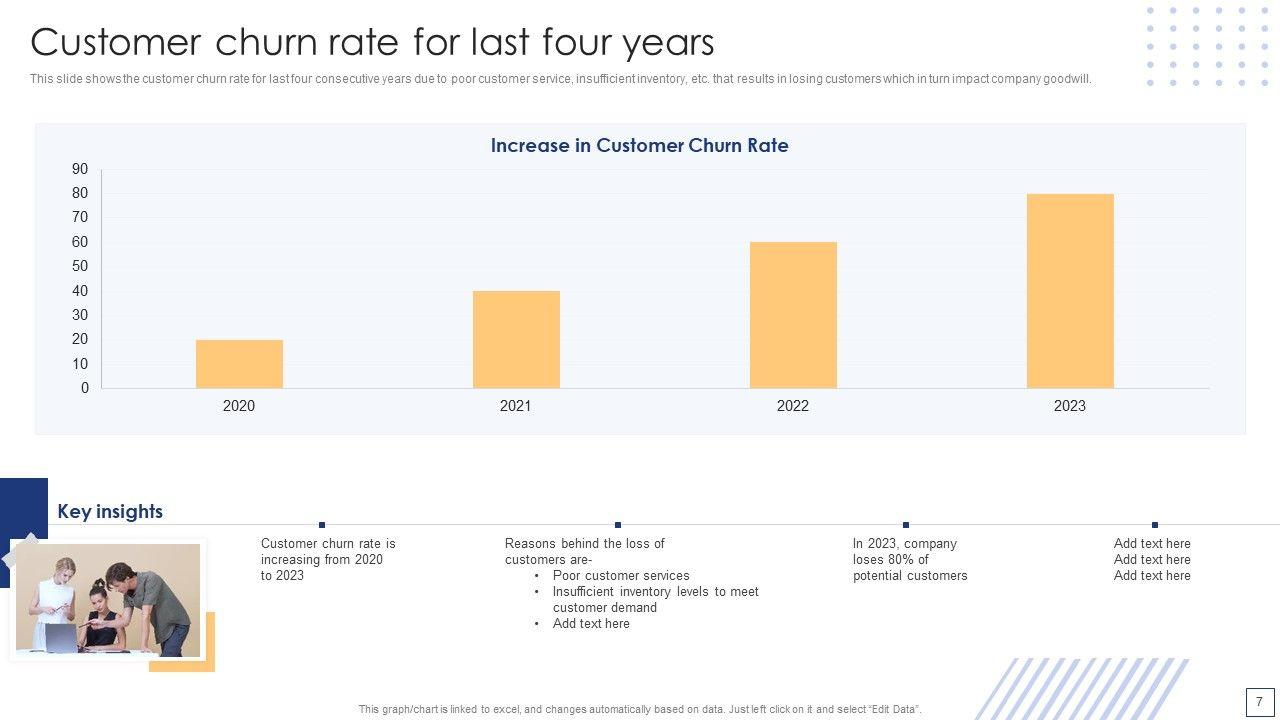 Customer churn rate for last four years

This slide shows the customer churn rate for last four consecutive years due to poor customer service, insufficient inventory, etc. that results in losing customers which in turn impact company goodwill.

Increase in Customer Churn Rate

90
80
70
60
50
40
30
20
10
0

2020
2021
2022
2023

Key insights

Customer churn rate is increasing from 2020 to 2023

Reasons behind the loss of customers are-
• Poor customer services
• Insufficient inventory levels to meet customer demand
• Add text here

In 2023, company loses 80% of potential customers

Add text here
Add text here
Add text here

This graph/chart is linked to excel, and changes automatically based on data. Just left click on it and select "Edit Data".

7